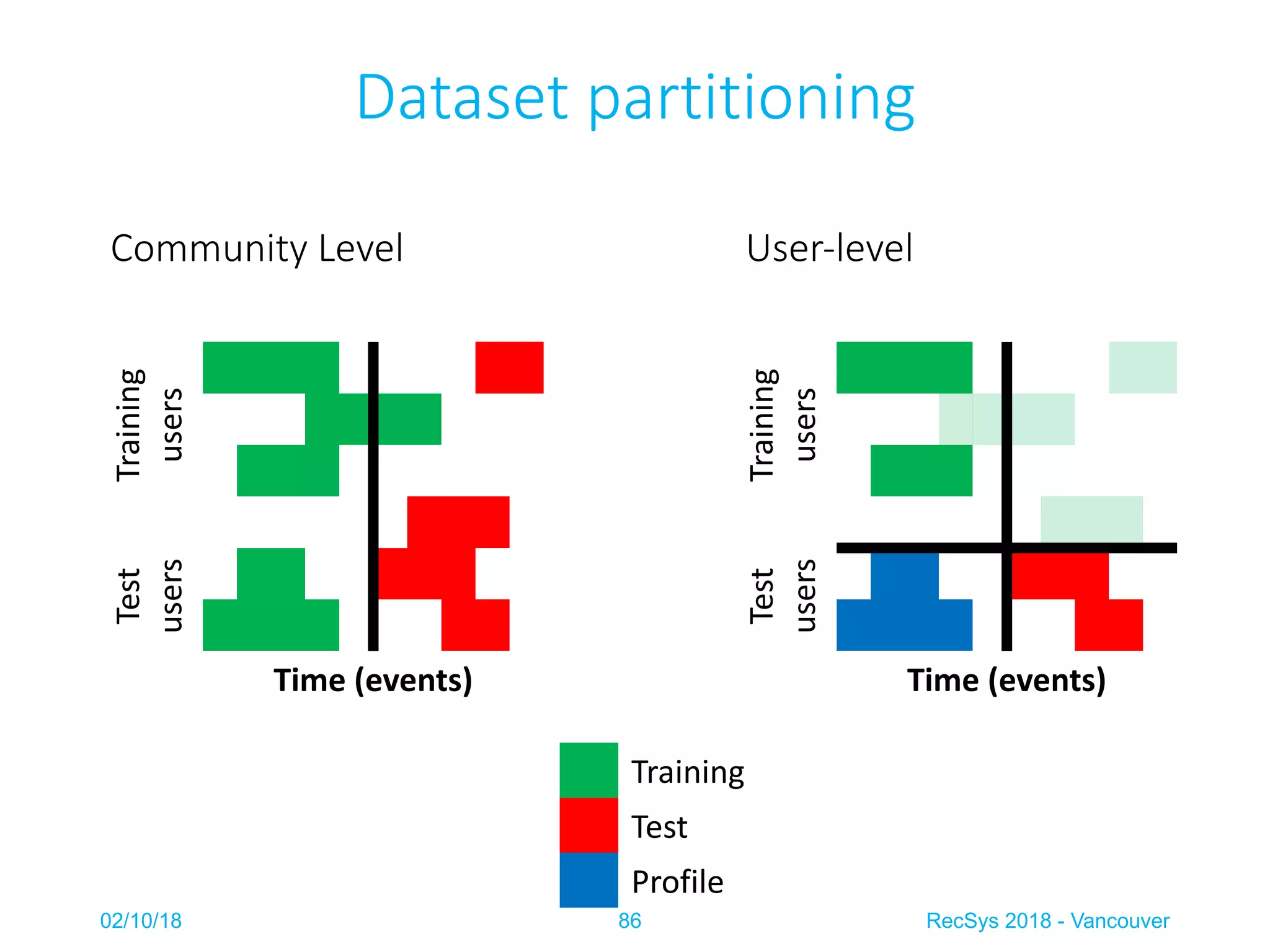 Dataset partitioning

Community Level

Training users

Test users

Time (events)

User-level

Training users

Test users

Time (events)

Training

Test

Profile

02/10/18

86

RecSys 2018 - Vancouver